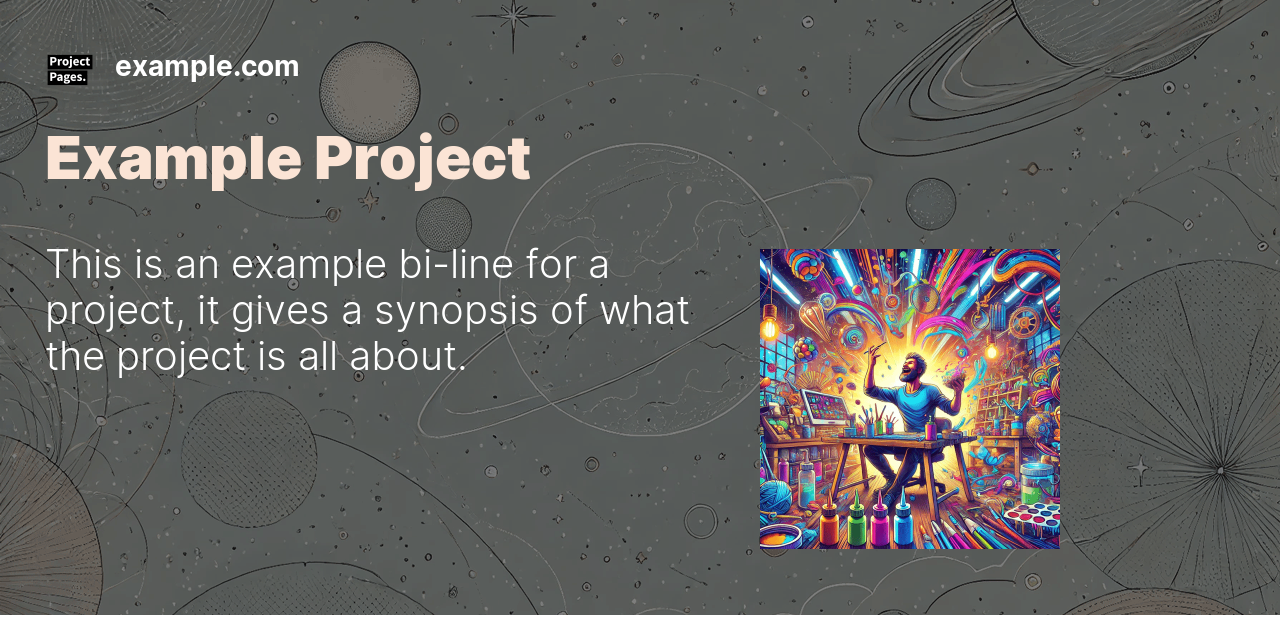 Project Pages.

example.com

Example Project

This is an example bi-line for a project, it gives a synopsis of what the project is all about.